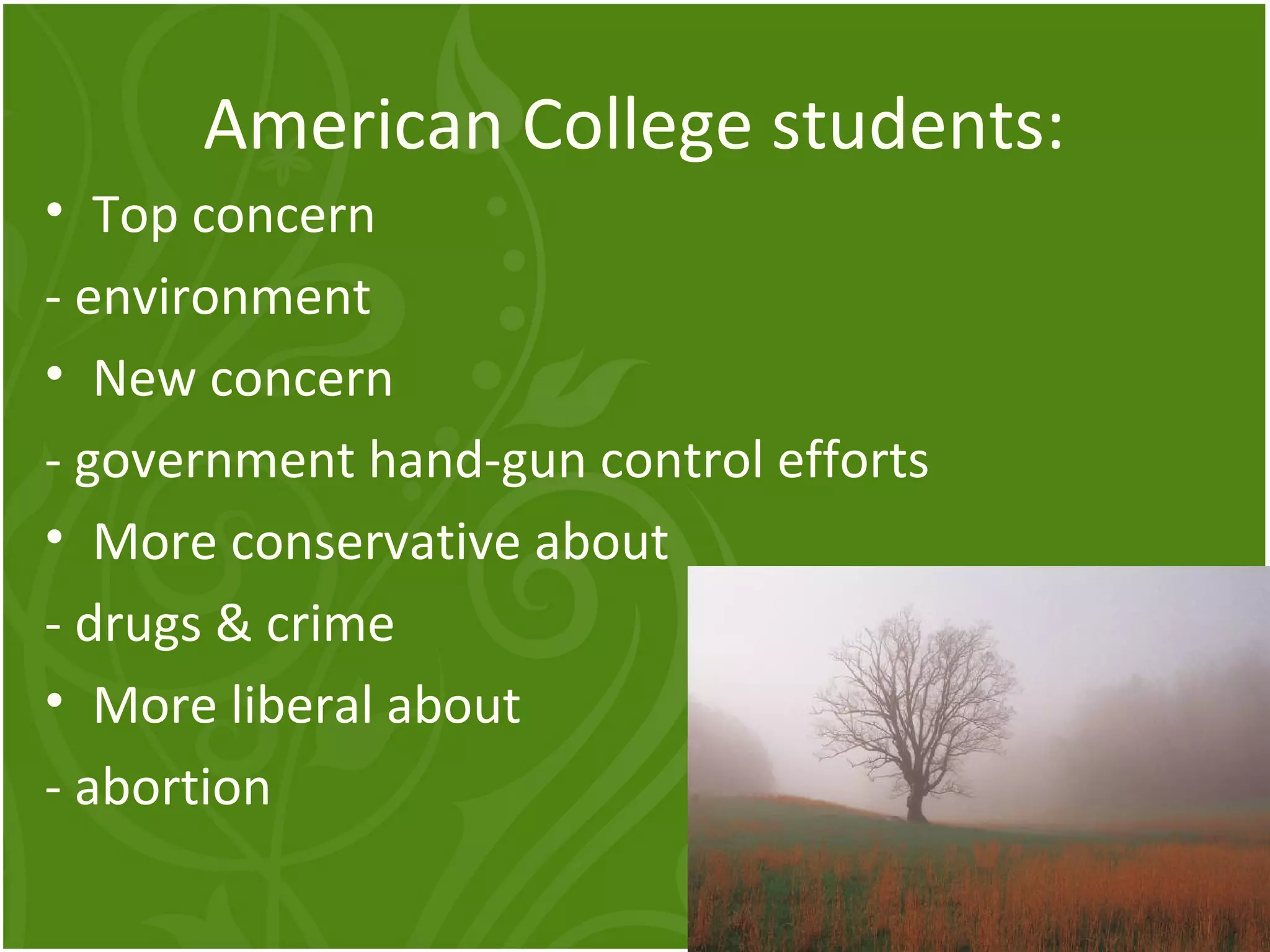 American College students:

• Top concern

- environment

• New concern

- government hand-gun control efforts

• More conservative about

- drugs & crime

• More liberal about

- abortion